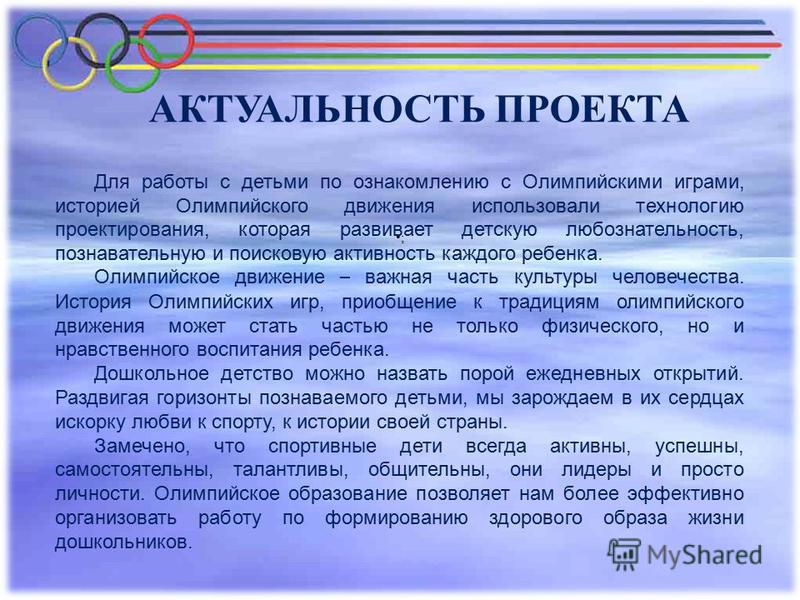 АКТУАЛЬНОСТЬ ПРОЕКТА

Для работы с детьми по ознакомлению с Олимпийскими играми, историей Олимпийского движения использовали технологию проектирования, которая развивает детскую любознательность, познавательную и поисковую активность каждого ребенка.

Олимпийское движение – важная часть культуры человечества. История Олимпийских игр, приобщение к традициям олимпийского движения может стать частью не только физического, но и нравственного воспитания ребенка.

Дошкольное детство можно назвать порой ежедневных открытий. Раздвигая горизонты познаваемого детьми, мы зарождаем в их сердцах искорку любви к спорту, к истории своей страны.

Замечено, что спортивные дети всегда активны, успешны, самостоятельны, талантливы, общительны, они лидеры и просто личности. Олимпийское образование позволяет нам более эффективно организовать работу по формированию здорового образа жизни дошкольников.

MyShared